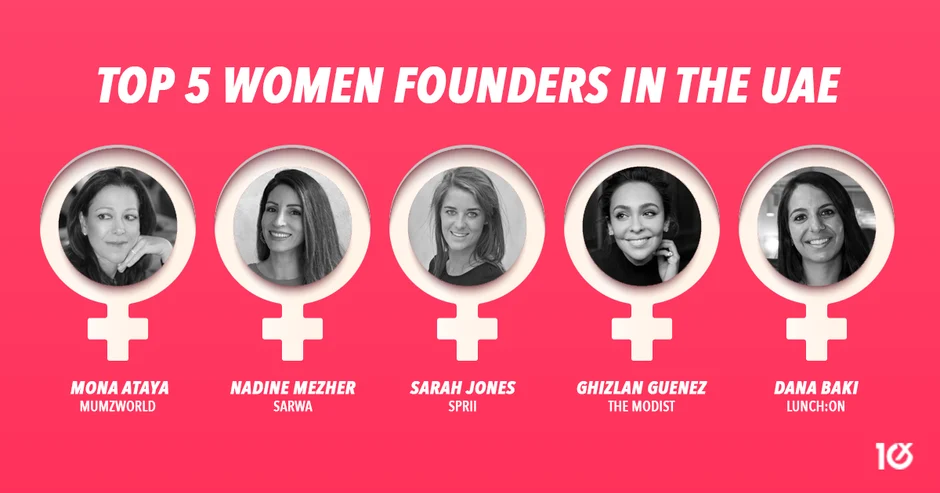 TOP 5 WOMEN FOUNDERS IN THE UAE

MONA ATAYA
MUMZWORLD

NADINE MEZHER
SARWA

SARAH JONES
SPRII

GHIZLAN GUENEZ
THE MODIST

DANA BAKI
LUNCH:ON

10